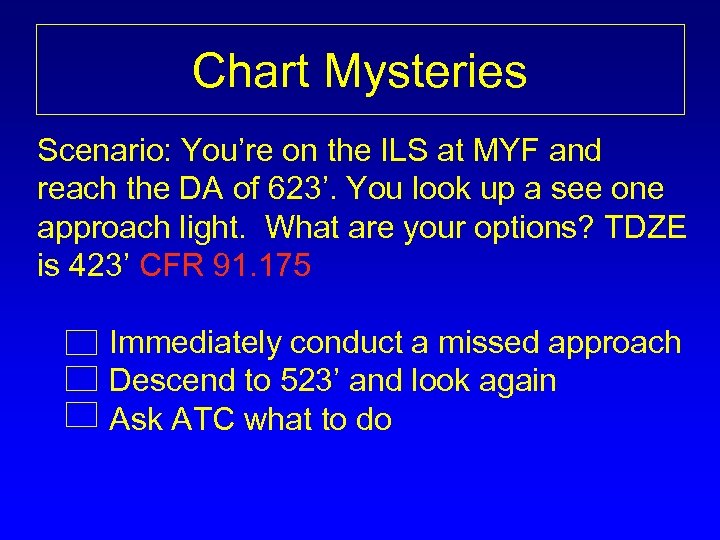 Chart Mysteries

Scenario: You’re on the ILS at MYF and reach the DA of 623’. You look up a see one approach light. What are your options? TDZE is 423’ CFR 91.175

☐ Immediately conduct a missed approach
☐ Descend to 523’ and look again
☐ Ask ATC what to do